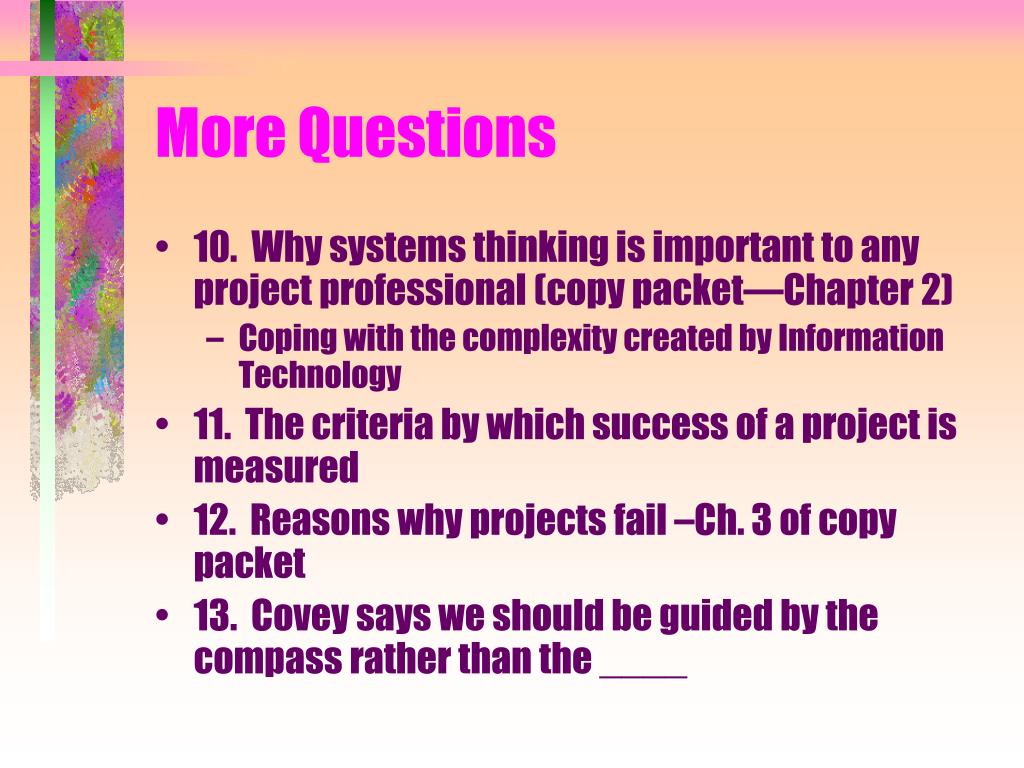 More Questions

• 10. Why systems thinking is important to any project professional (copy packet—Chapter 2)
– Coping with the complexity created by Information Technology
• 11. The criteria by which success of a project is measured
• 12. Reasons why projects fail –Ch. 3 of copy packet
• 13. Covey says we should be guided by the compass rather than the _____